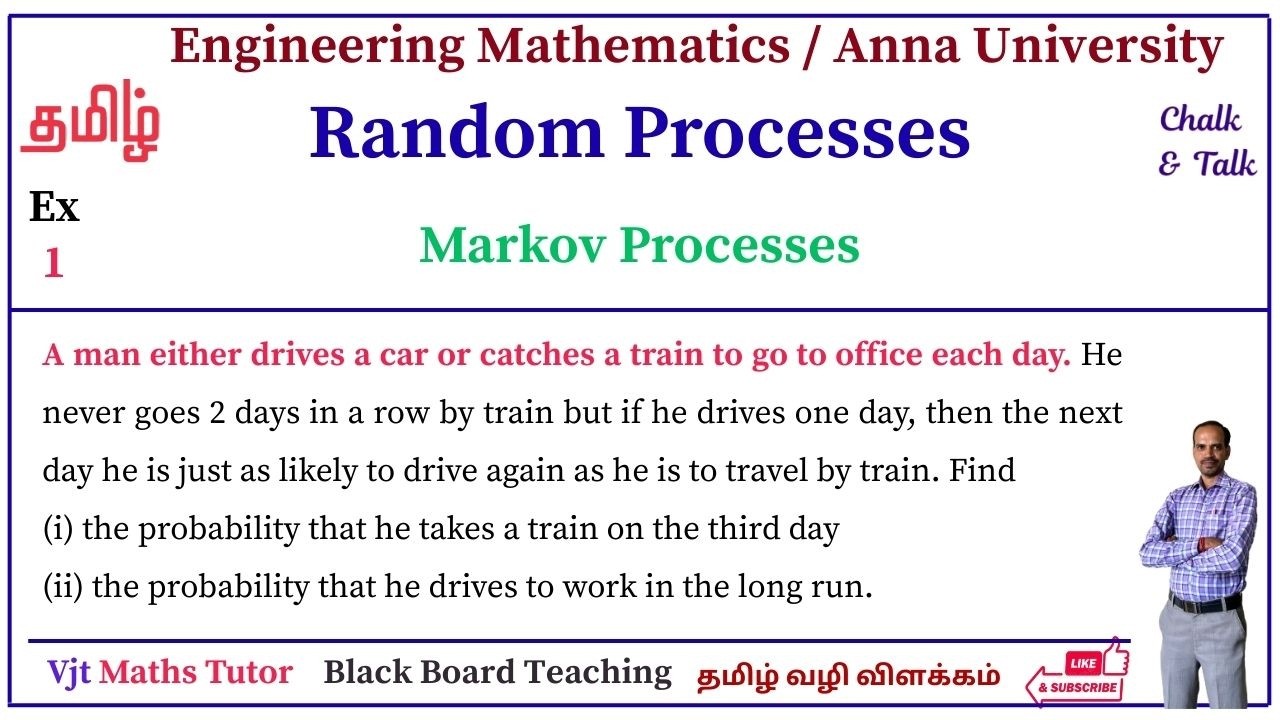 Engineering Mathematics / Anna University

தமிழ்

Random Processes

Chalk & Talk

Ex 1

Markov Processes

A man either drives a car or catches a train to go to office each day. He never goes 2 days in a row by train but if he drives one day, then the next day he is just as likely to drive again as he is to travel by train. Find
(i) the probability that he takes a train on the third day
(ii) the probability that he drives to work in the long run.

Vjt Maths Tutor Black Board Teaching தமிழ் வழி விளக்கம்

LIKE & SUBSCRIBE